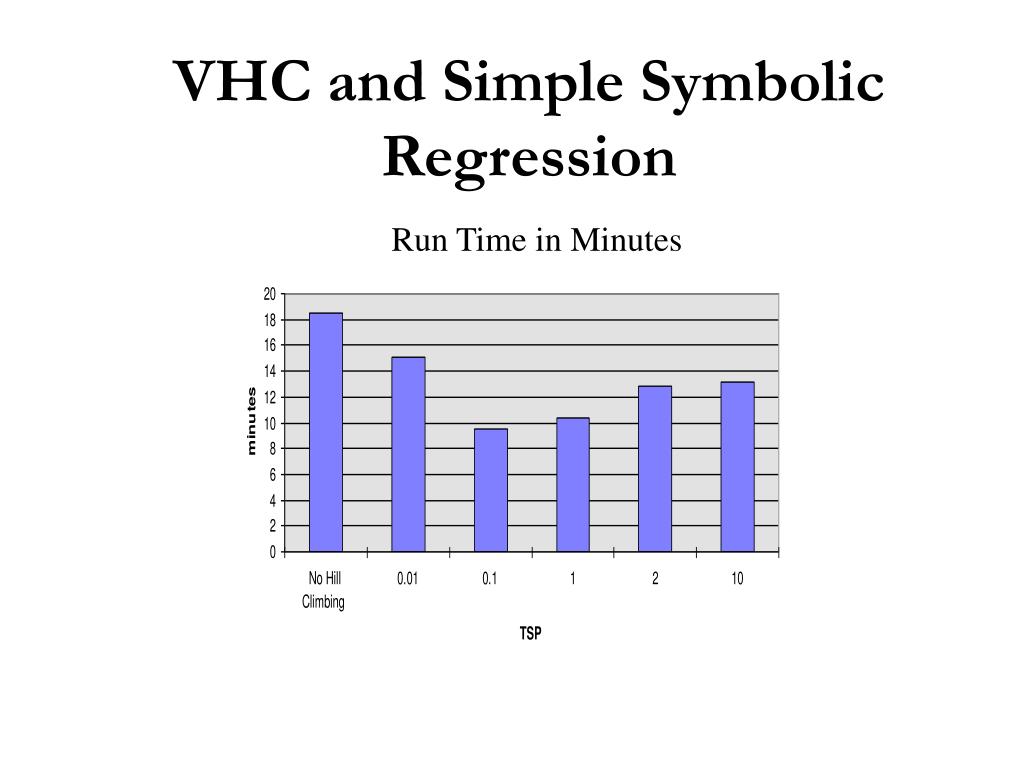 VHC and Simple Symbolic Regression

Run Time in Minutes

20
18
16
14
12
10
8
6
4
2
0

minutes

No Hill Climbing
0.01
0.1
1
2
10

TSP